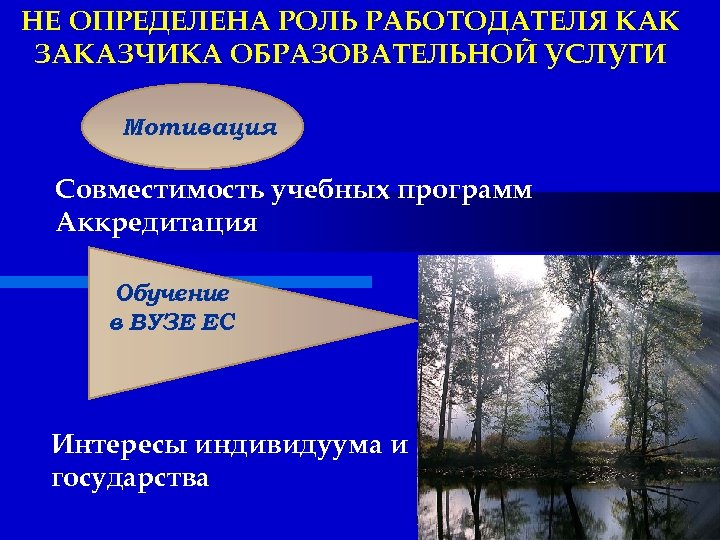 НЕ ОПРЕДЕЛЕНА РОЛЬ РАБОТОДАТЕЛЯ КАК ЗАКАЗЧИКА ОБРАЗОВАТЕЛЬНОЙ УСЛУГИ

Мотивация

Совместимость учебных программ
Аккредитация

Обучение
в ВУЗЕ ЕС

Интересы индивидуума и государства